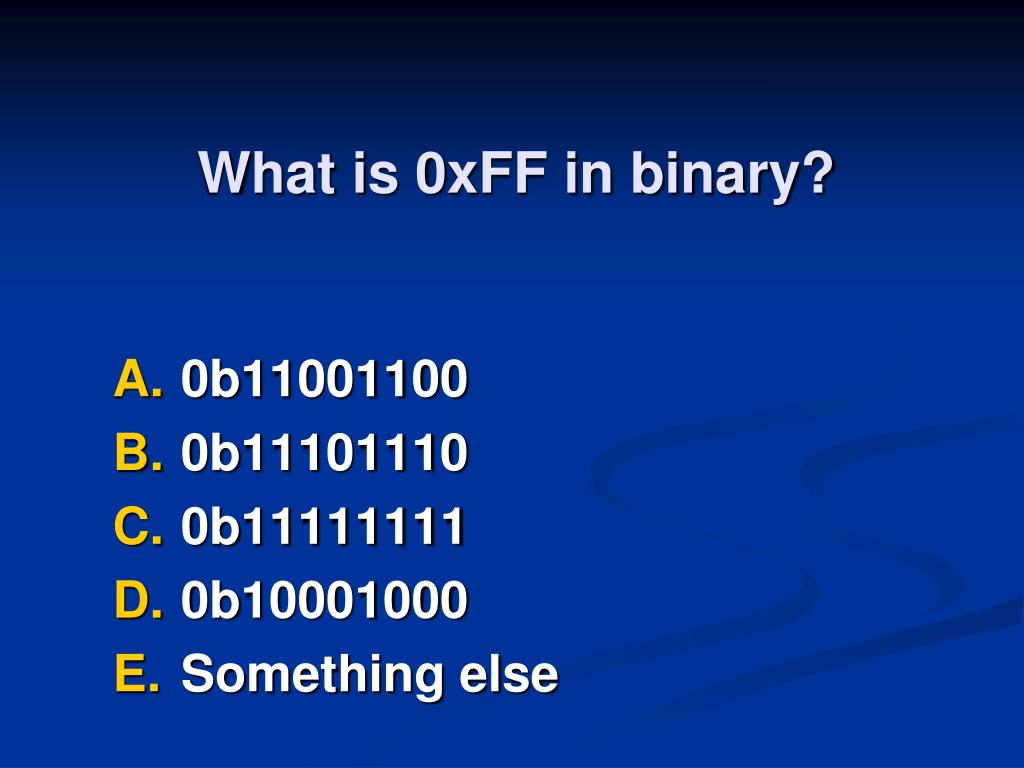 What is 0xFF in binary?

A. 0b11001100
B. 0b11101110
C. 0b11111111
D. 0b10001000
E. Something else